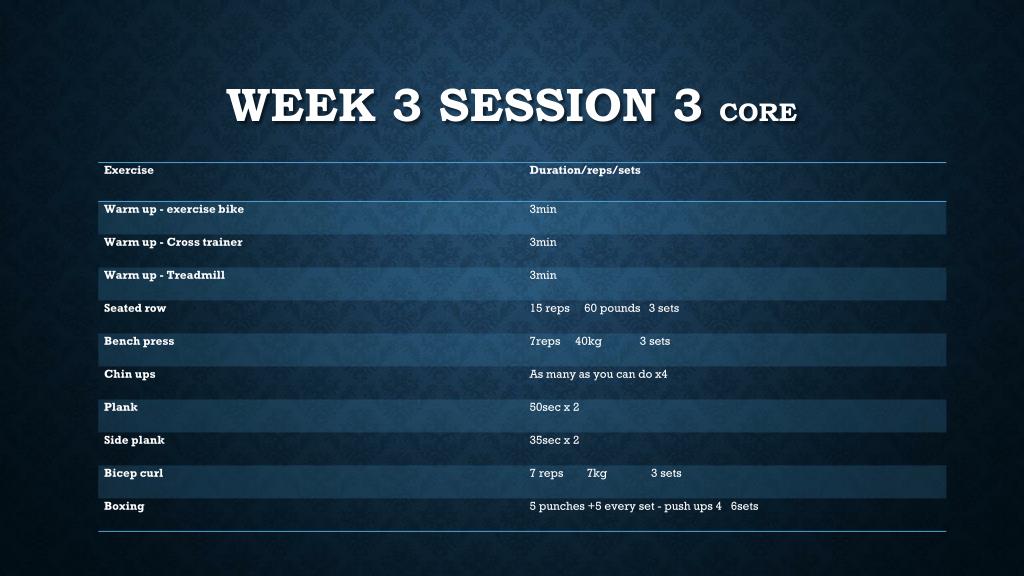 WEEK 3 SESSION 3 CORE

| Exercise | Duration/reps/sets |
|---|---|
| Warm up - exercise bike | 3min |
| Warm up - Cross trainer | 3min |
| Warm up - Treadmill | 3min |
| Seated row | 15 reps 60 pounds 3 sets |
| Bench press | 7reps 40kg 3 sets |
| Chin ups | As many as you can do x4 |
| Plank | 50sec x 2 |
| Side plank | 35sec x 2 |
| Bicep curl | 7 reps 7kg 3 sets |
| Boxing | 5 punches +5 every set - push ups 4 6sets |